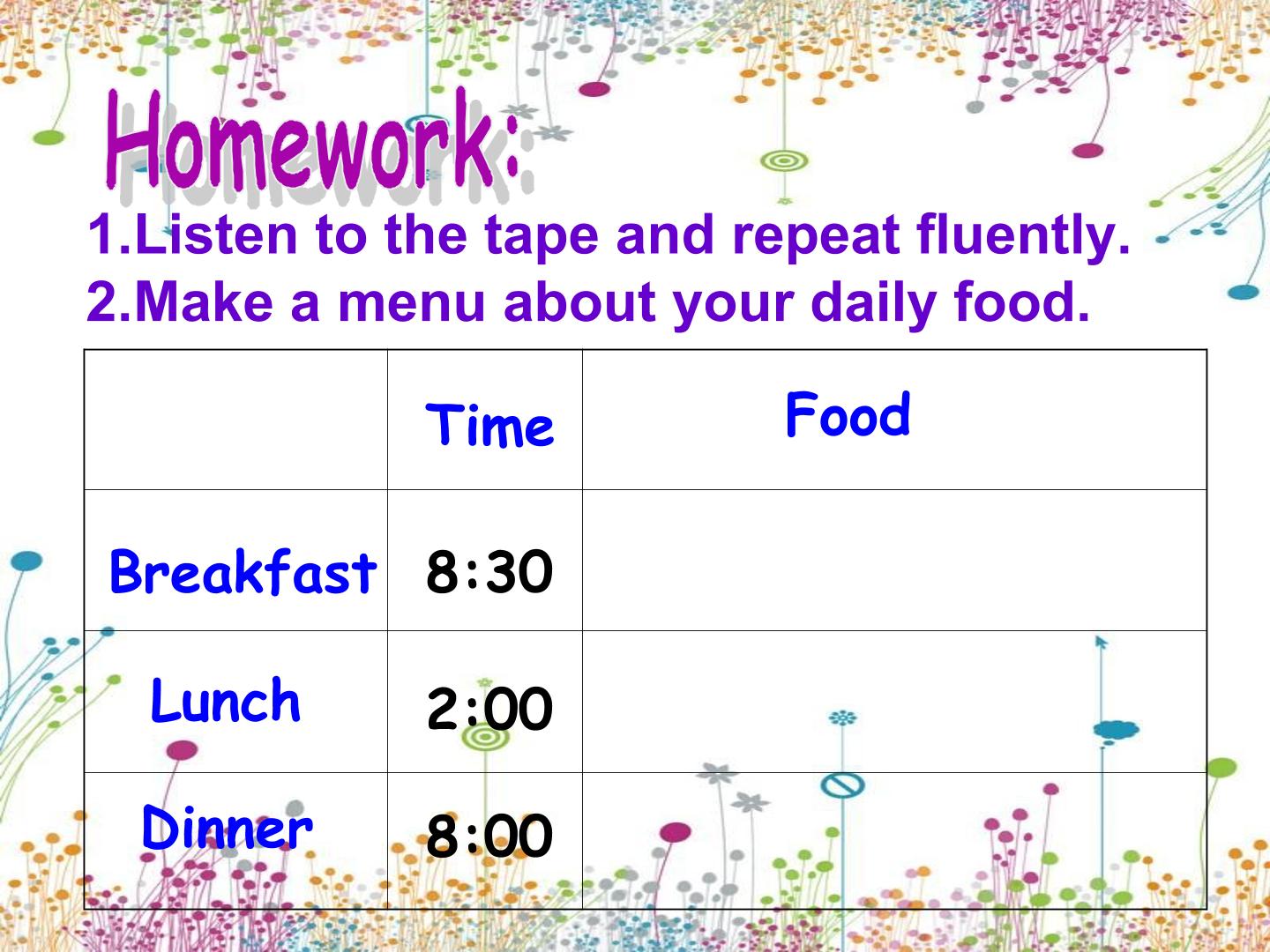 Homework:

1.Listen to the tape and repeat fluently.
2.Make a menu about your daily food.

| | Time | Food |
|---|---|---|
| Breakfast | 8:30 | |
| Lunch | 2:00 | |
| Dinner | 8:00 | |